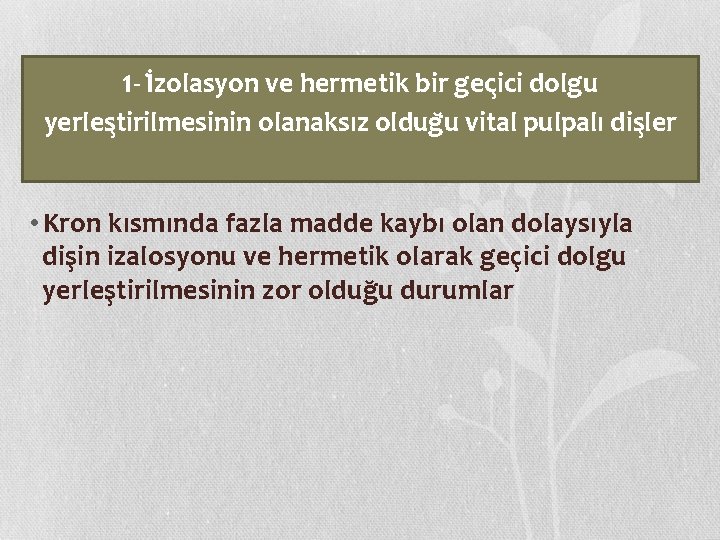 1- İzolasyon ve hermetik bir geçici dolgu yerleştirilmesinin olanaksız olduğu vital pulpalı dişler

• Kron kısmında fazla madde kaybı olan dolaysıyla dişin izalosyonu ve hermetik olarak geçici dolgu yerleştirilmesinin zor olduğu durumlar